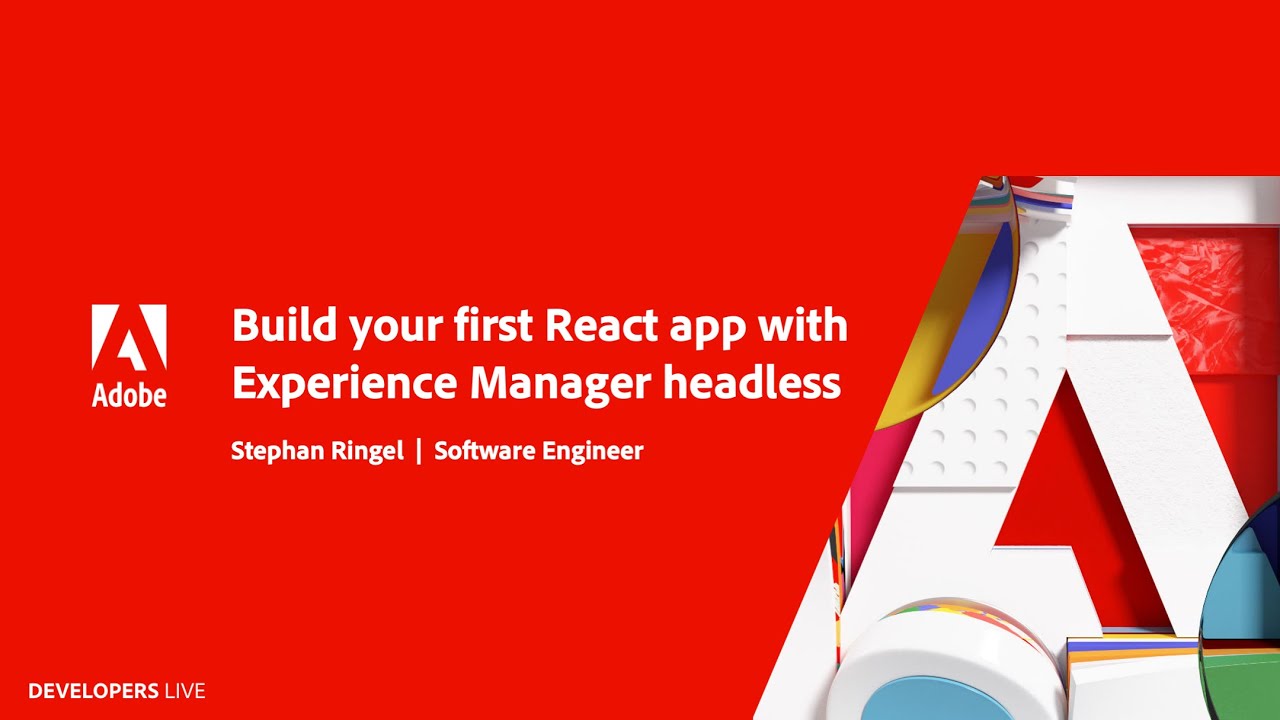 Adobe

Build your first React app with Experience Manager headless

Stephan Ringel | Software Engineer

DEVELOPERS LIVE